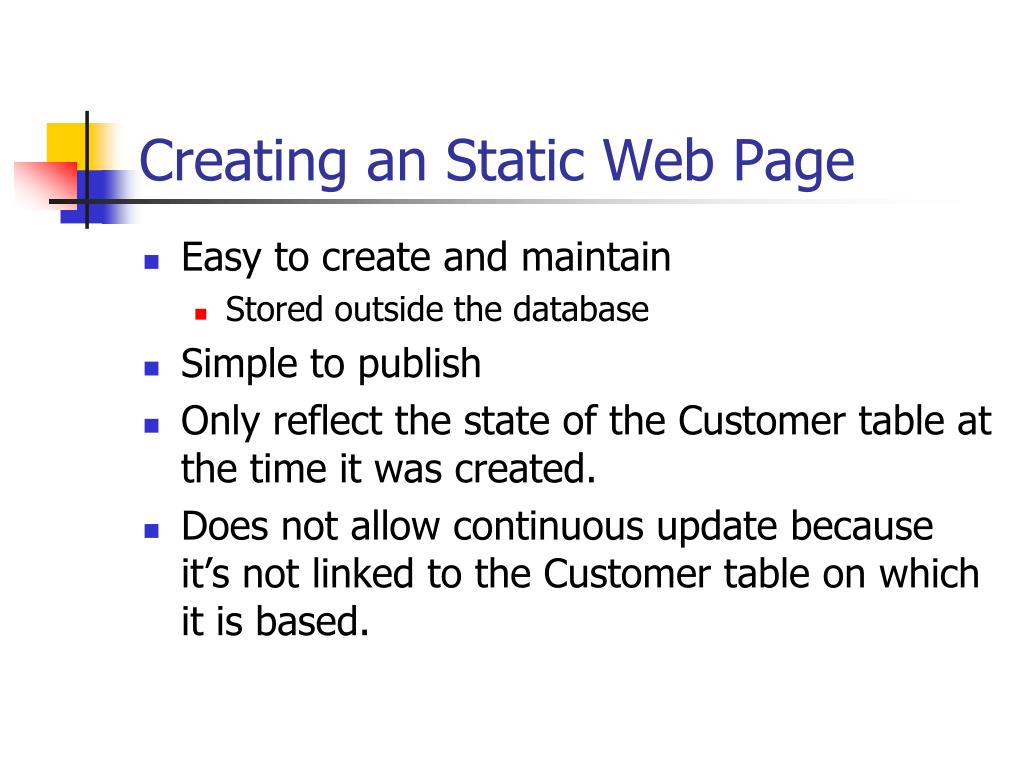 Creating an Static Web Page

- Easy to create and maintain
  - Stored outside the database
- Simple to publish
- Only reflect the state of the Customer table at the time it was created.
- Does not allow continuous update because it’s not linked to the Customer table on which it is based.